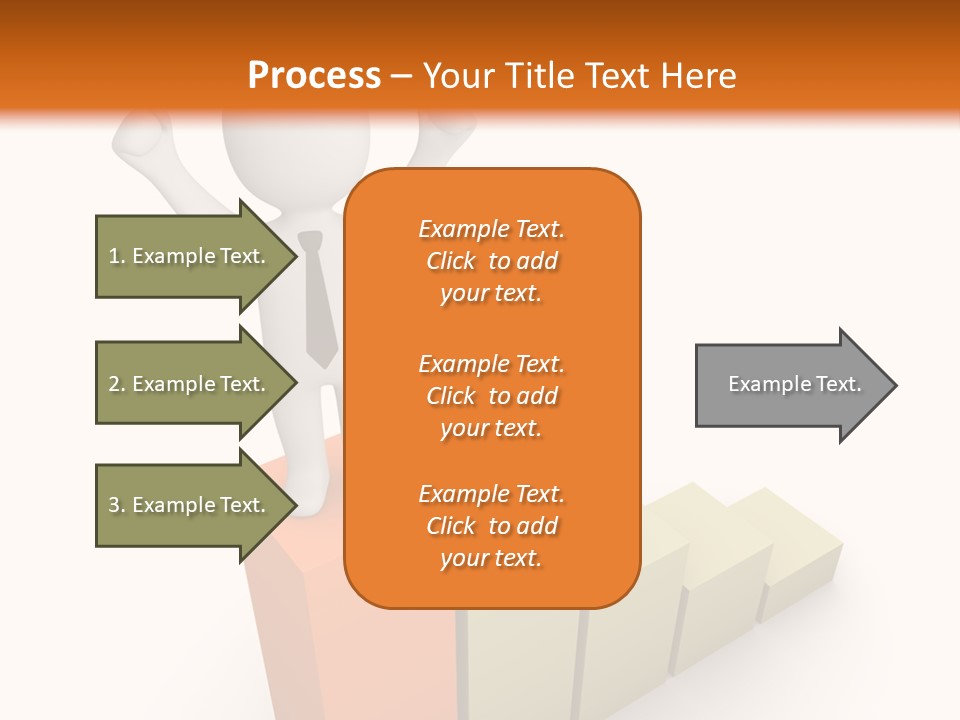 Process – Your Title Text Here

1. Example Text.

2. Example Text.

3. Example Text.

Example Text. Click to add your text.

Example Text. Click to add your text.

Example Text. Click to add your text.

Example Text.